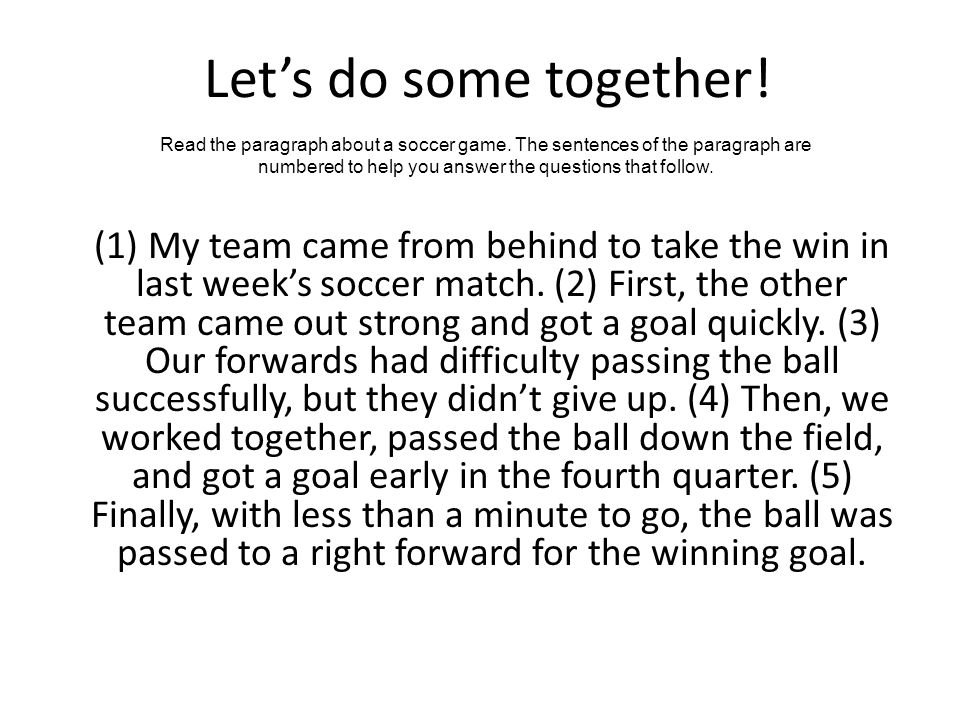 Let’s do some together!

Read the paragraph about a soccer game. The sentences of the paragraph are numbered to help you answer the questions that follow.

(1) My team came from behind to take the win in last week’s soccer match. (2) First, the other team came out strong and got a goal quickly. (3) Our forwards had difficulty passing the ball successfully, but they didn’t give up. (4) Then, we worked together, passed the ball down the field, and got a goal early in the fourth quarter. (5) Finally, with less than a minute to go, the ball was passed to a right forward for the winning goal.